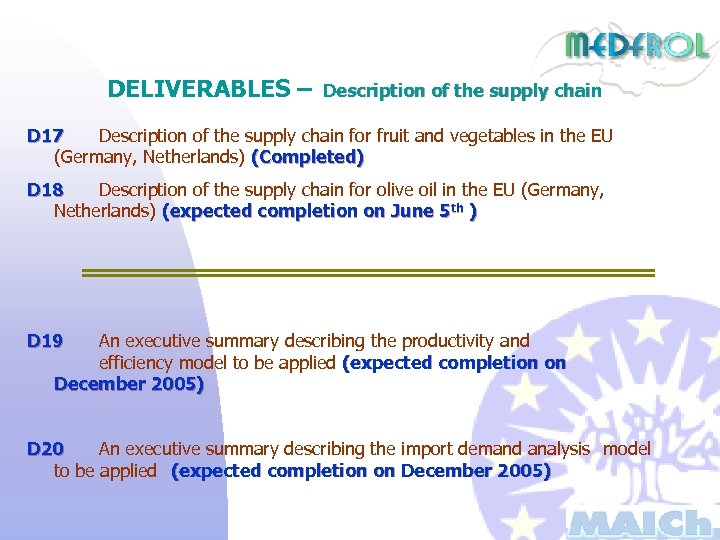 MEDFROL

DELIVERABLES – Description of the supply chain

D17 Description of the supply chain for fruit and vegetables in the EU (Germany, Netherlands) (Completed)

D18 Description of the supply chain for olive oil in the EU (Germany, Netherlands) (expected completion on June 5$^{th}$ )

D19 An executive summary describing the productivity and efficiency model to be applied (expected completion on December 2005)

D20 An executive summary describing the import demand analysis model to be applied (expected completion on December 2005)

MAICh